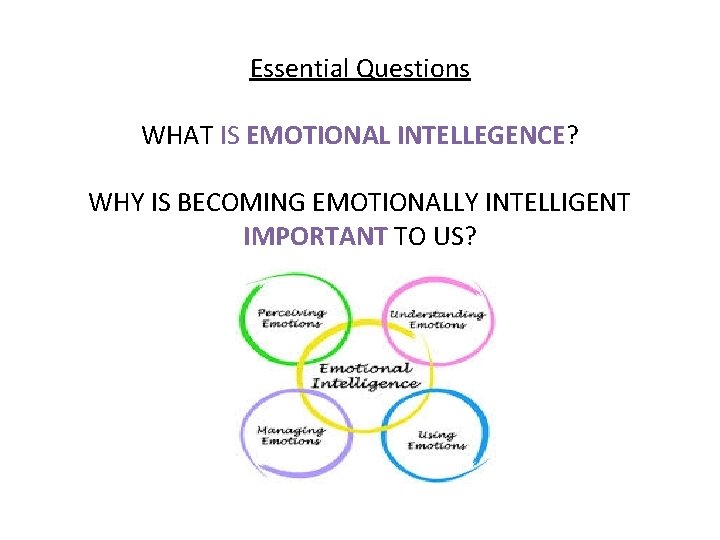 Essential Questions

WHAT IS EMOTIONAL INTELLEGENCE?

WHY IS BECOMING EMOTIONALLY INTELLIGENT IMPORTANT TO US?

Perceiving Emotions

Understanding Emotions

Emotional Intelligence

Managing Emotions

Using Emotions